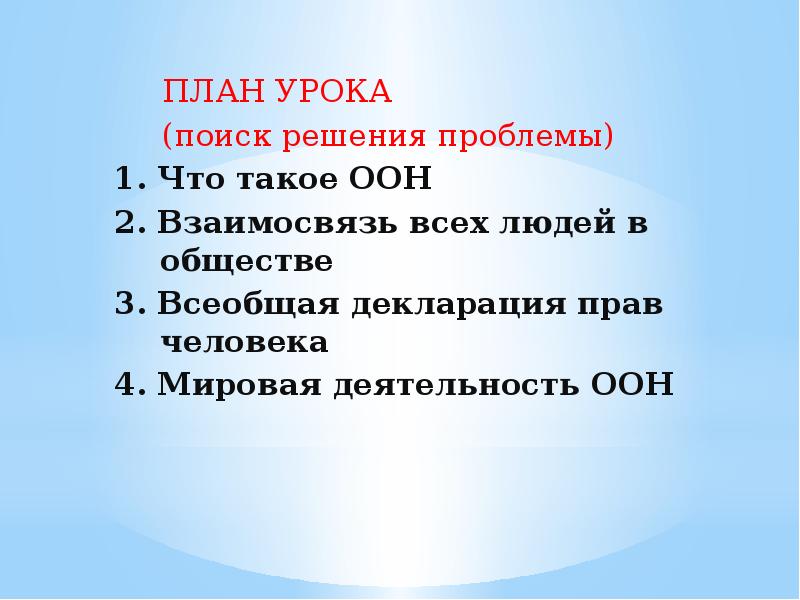 ПЛАН УРОКА
(поиск решения проблемы)

1. Что такое ООН
2. Взаимосвязь всех людей в обществе
3. Всеобщая декларация прав человека
4. Мировая деятельность ООН